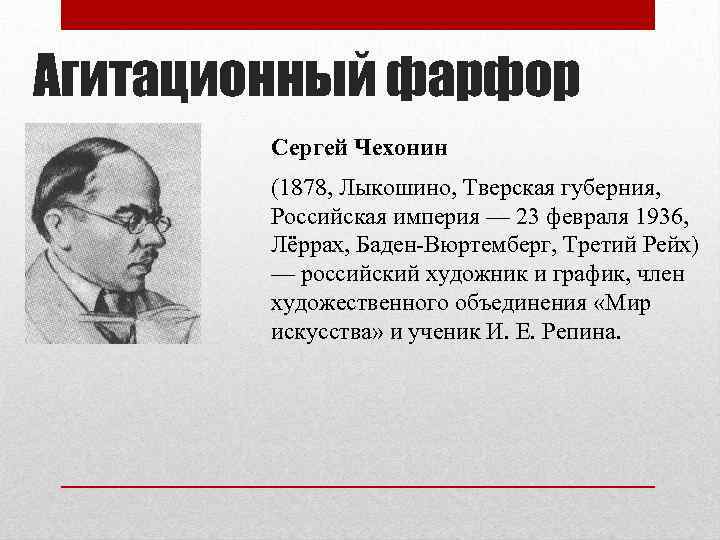 Агитационный фарфор

Сергей Чехонин

(1878, Лыкошино, Тверская губерния, Российская империя — 23 февраля 1936, Лёррах, Баден-Вюртемберг, Третий Рейх) — российский художник и график, член художественного объединения «Мир искусства» и ученик И. Е. Репина.